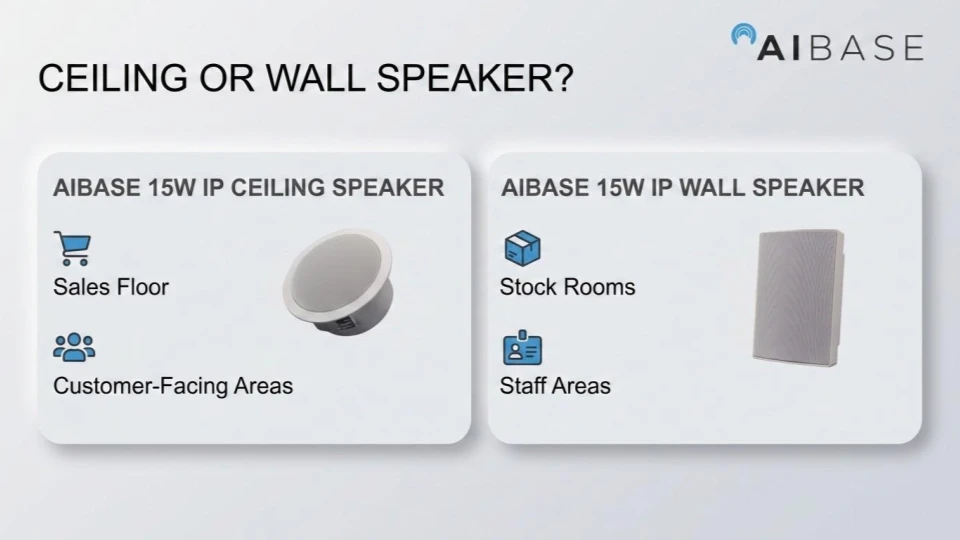 AIBASE

CEILING OR WALL SPEAKER?

AIBASE 15W IP CEILING SPEAKER

Sales Floor

Customer-Facing Areas

AIBASE 15W IP WALL SPEAKER

Stock Rooms

Staff Areas